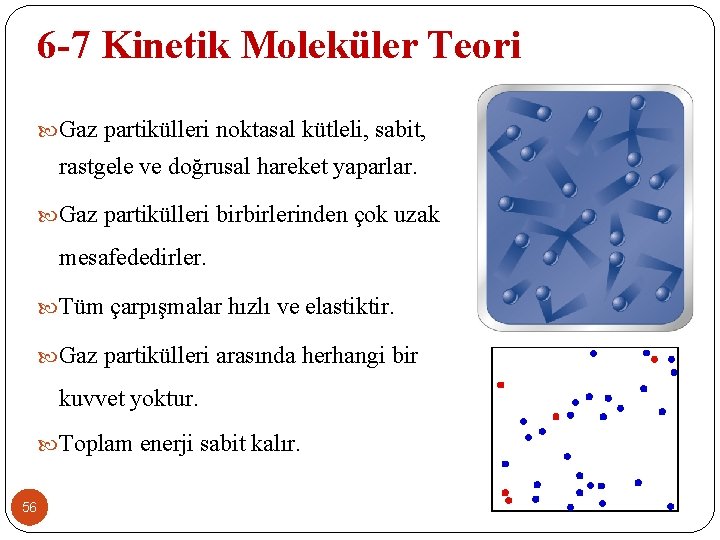 6-7 Kinetik Moleküler Teori

Gaz partikülleri noktasal kütleli, sabit, rastgele ve doğrusal hareket yaparlar.

Gaz partikülleri birbirlerinden çok uzak mesafededirler.

Tüm çarpışmalar hızlı ve elastiktir.

Gaz partikülleri arasında herhangi bir kuvvet yoktur.

Toplam enerji sabit kalır.

56